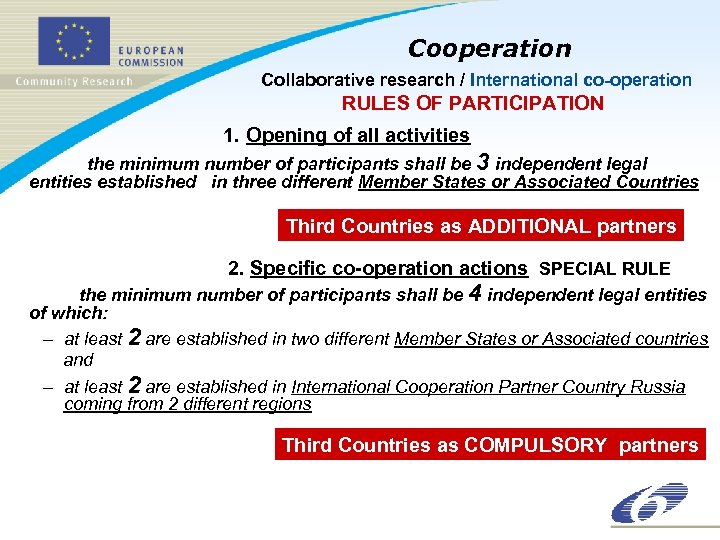 EUROPEAN COMMISSION
Community Research

Cooperation

Collaborative research / International co-operation
RULES OF PARTICIPATION

1. Opening of all activities

the minimum number of participants shall be 3 independent legal entities established in three different Member States or Associated Countries

Third Countries as ADDITIONAL partners

2. Specific co-operation actions SPECIAL RULE

the minimum number of participants shall be 4 independent legal entities of which:

– at least 2 are established in two different Member States or Associated countries and

– at least 2 are established in International Cooperation Partner Country Russia coming from 2 different regions

Third Countries as COMPULSORY partners